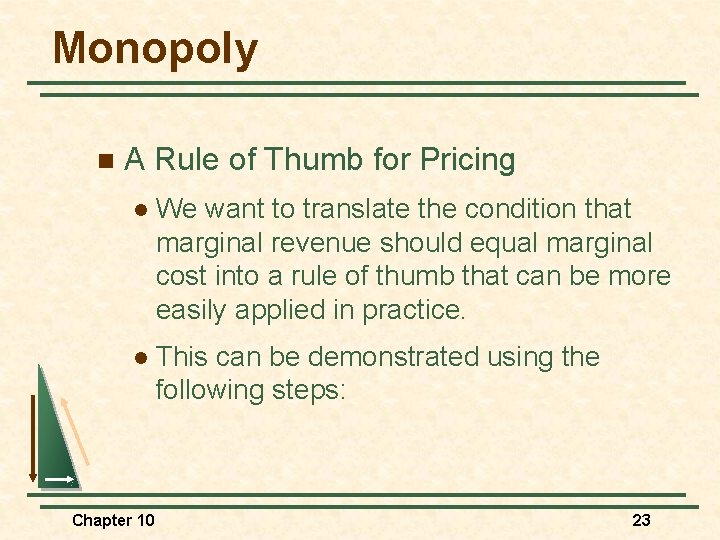 Monopoly

A Rule of Thumb for Pricing

We want to translate the condition that marginal revenue should equal marginal cost into a rule of thumb that can be more easily applied in practice.

This can be demonstrated using the following steps:

Chapter 10

23